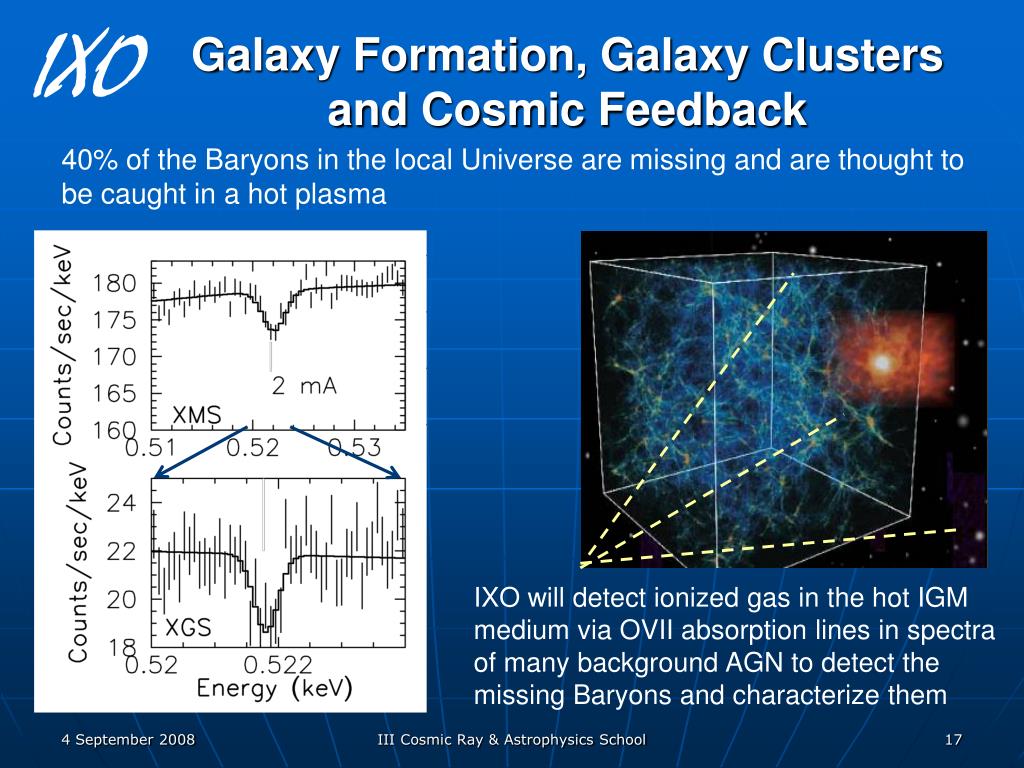 IXO

Galaxy Formation, Galaxy Clusters and Cosmic Feedback

40% of the Baryons in the local Universe are missing and are thought to be caught in a hot plasma

Counts/sec/keV
180
175
170
165
160
2 mA
XMS
0.51 0.52 0.53

Counts/sec/keV
24
22
20
18
XGS
0.52 0.522
Energy (keV)

IXO will detect ionized gas in the hot IGM medium via OVII absorption lines in spectra of many background AGN to detect the missing Baryons and characterize them

4 September 2008
III Cosmic Ray & Astrophysics School
17